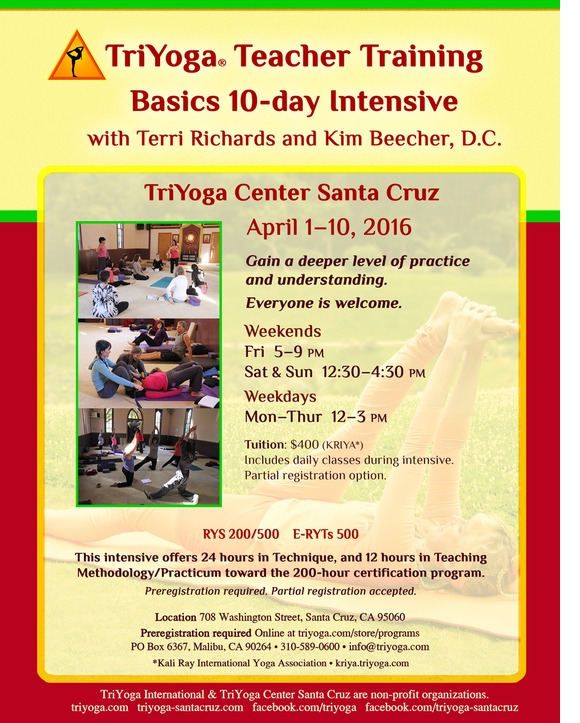 TriYoga® Teacher Training
Basics 10-day Intensive
with Terri Richards and Kim Beecher, D.C.

TriYoga Center Santa Cruz

April 1–10, 2016

Gain a deeper level of practice and understanding.
Everyone is welcome.

Weekends
Fri 5–9 PM
Sat & Sun 12:30–4:30 PM

Weekdays
Mon–Thur 12–3 PM

Tuition: $400 (KRIYA*)
Includes daily classes during intensive.
Partial registration option.

RYS 200/500 E-RYTs 500

This intensive offers 24 hours in Technique, and 12 hours in Teaching Methodology/Practicum toward the 200-hour certification program.

Preregistration required. Partial registration accepted.

Location 708 Washington Street, Santa Cruz, CA 95060
Preregistration required Online at triyoga.com/store/programs
PO Box 6367, Malibu, CA 90264 • 310-589-0600 • info@triyoga.com

*Kali Ray International Yoga Association • kriya.triyoga.com

TriYoga International & TriYoga Center Santa Cruz are non-profit organizations.
triyoga.com triyoga-santacruz.com facebook.com/triyoga facebook.com/triyoga-santacruz